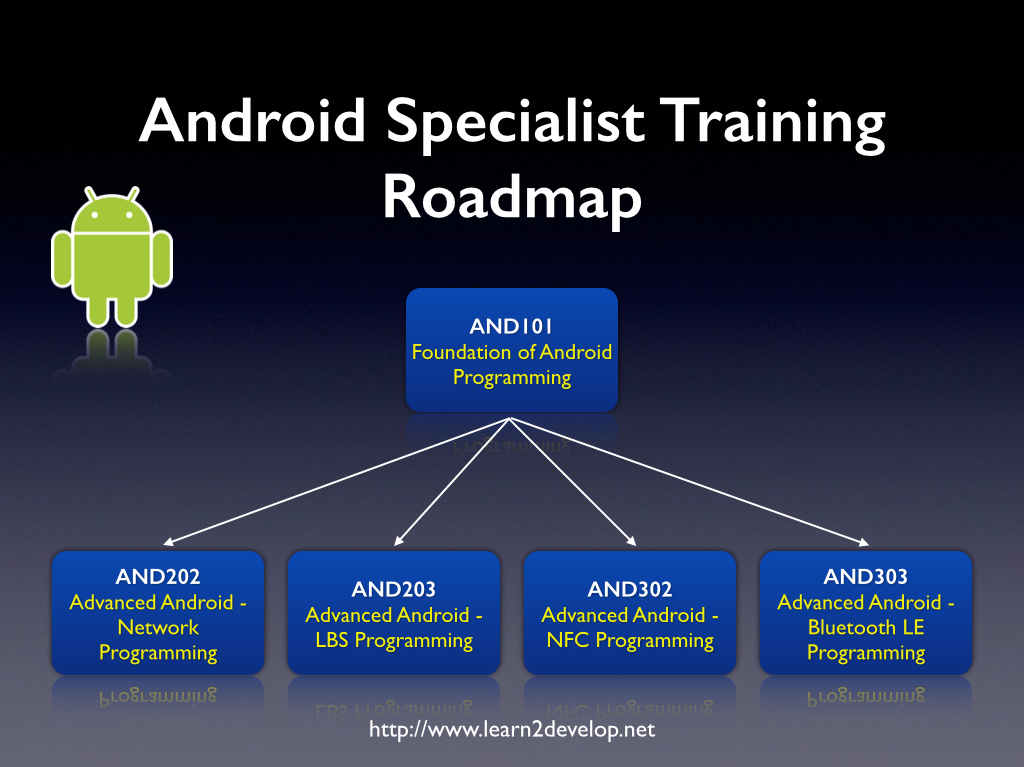 Android Specialist Training Roadmap

AND101
Foundation of Android Programming

AND202
Advanced Android - Network Programming

AND203
Advanced Android - LBS Programming

AND302
Advanced Android - NFC Programming

AND303
Advanced Android - Bluetooth LE Programming

http://www.learn2develop.net